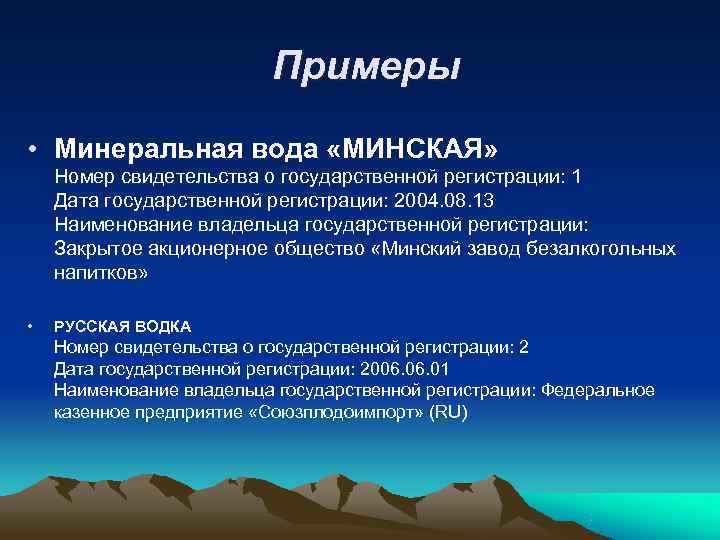 Примеры

• Минеральная вода «МИНСКАЯ»
Номер свидетельства о государственной регистрации: 1
Дата государственной регистрации: 2004.08.13
Наименование владельца государственной регистрации: Закрытое акционерное общество «Минский завод безалкогольных напитков»

• РУССКАЯ ВОДКА
Номер свидетельства о государственной регистрации: 2
Дата государственной регистрации: 2006.06.01
Наименование владельца государственной регистрации: Федеральное казенное предприятие «Союзплодоимпорт» (RU)